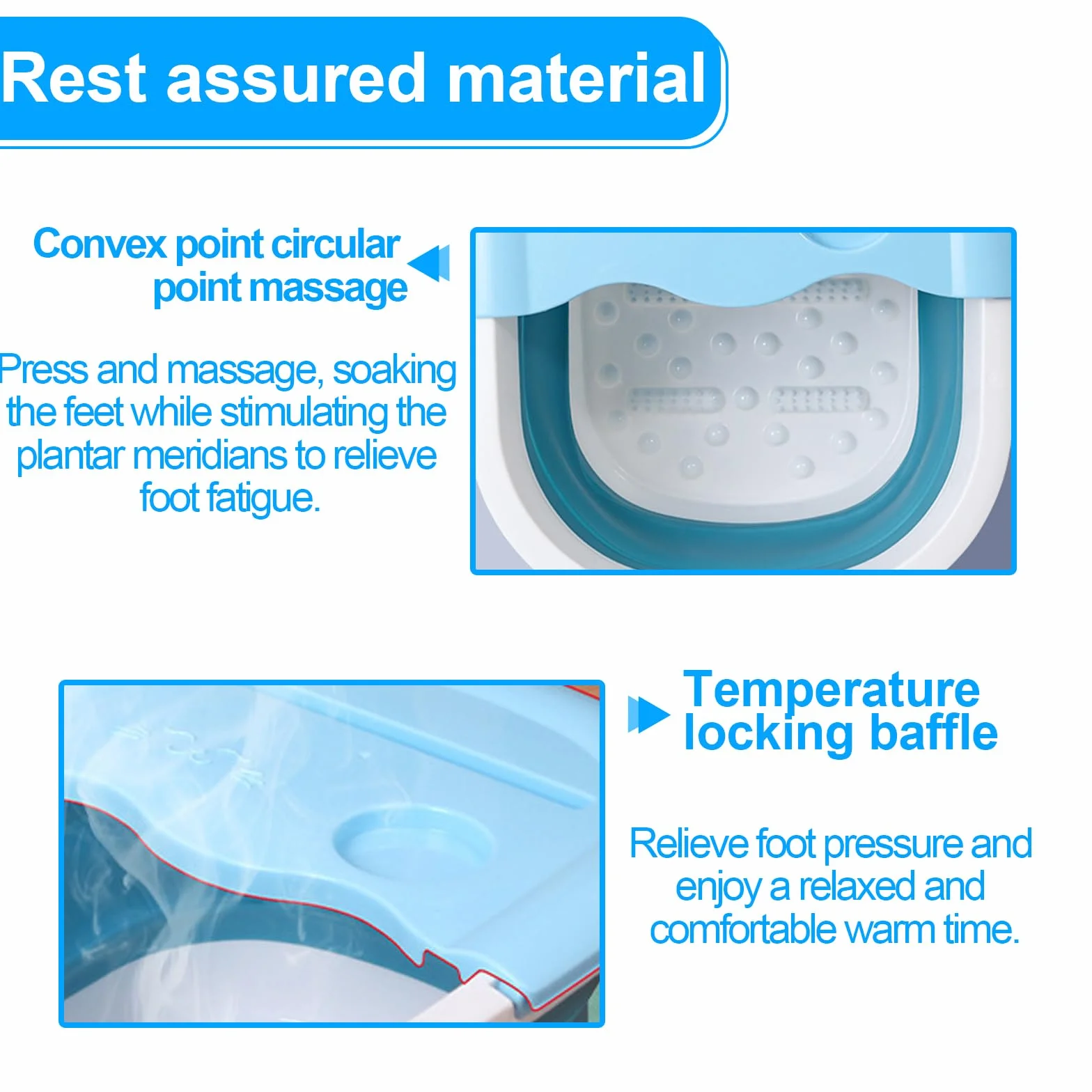 Rest assured material

Convex point circular point massage

Press and massage, soaking the feet while stimulating the plantar meridians to relieve foot fatigue.

Temperature locking baffle

Relieve foot pressure and enjoy a relaxed and comfortable warm time.